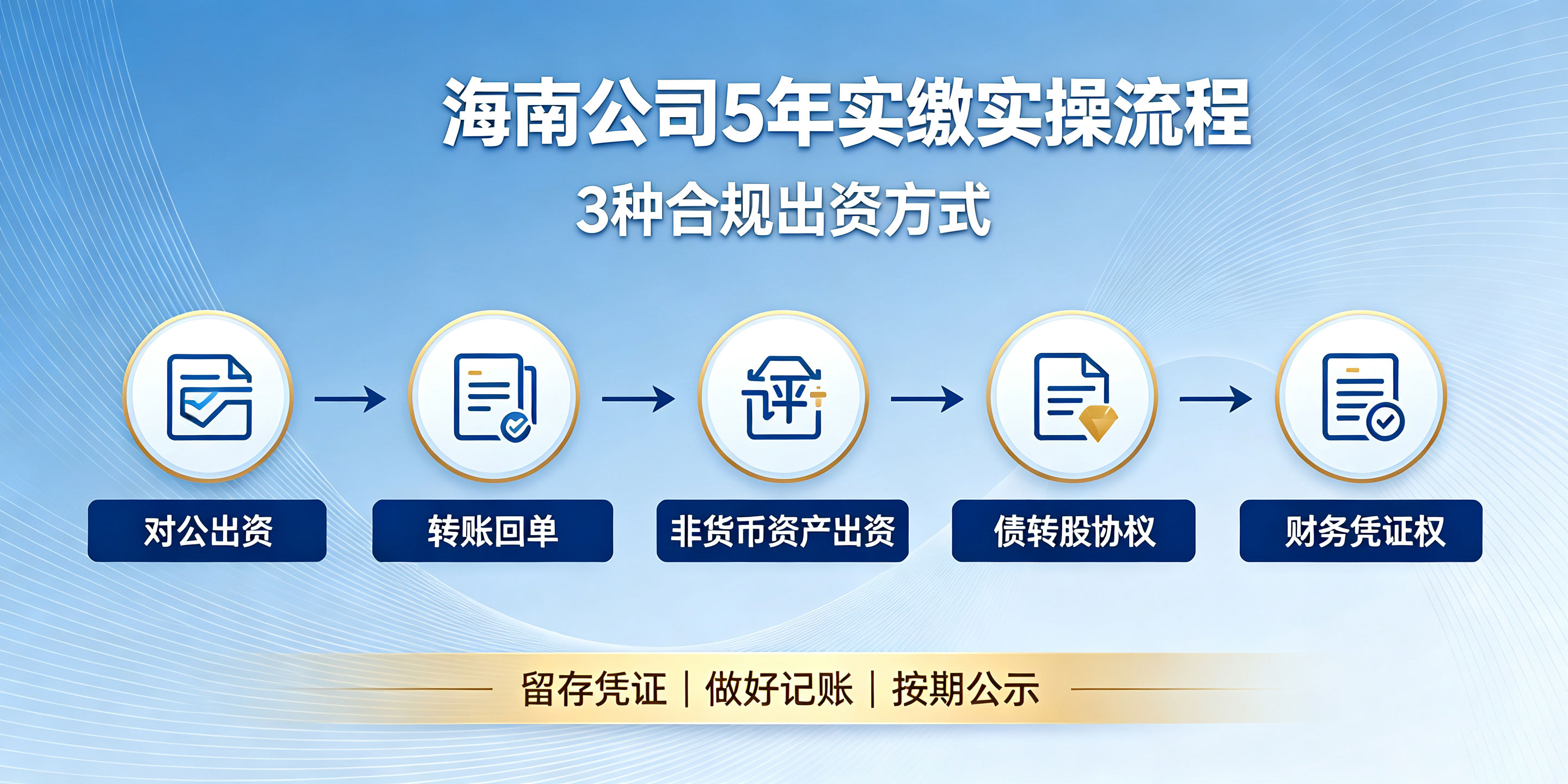 海南公司5年实缴实操流程
3种合规出资方式

评

对公出资
转账回单
非货币资产出资
债转股协权
财务凭证权

留存凭证 | 做好记账 | 按期公示